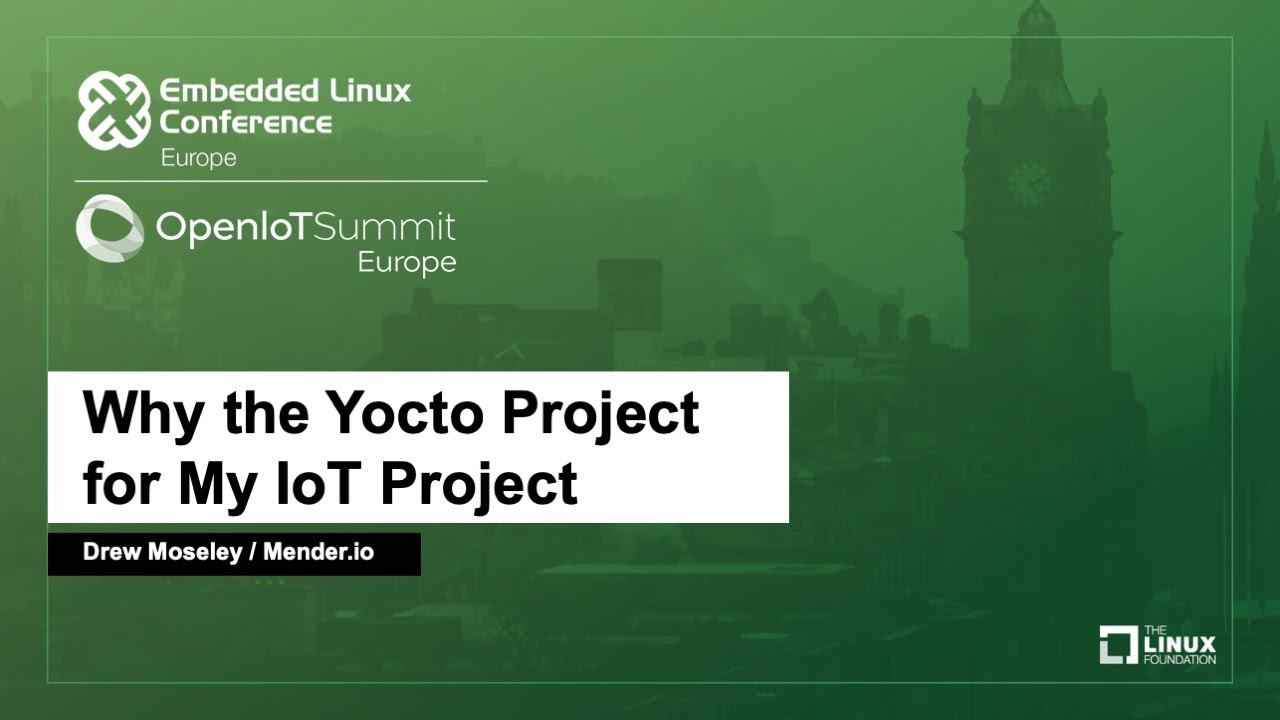 Embedded Linux Conference
Europe

OpenIoTSummit
Europe

Why the Yocto Project for My IoT Project

Drew Moseley / Mender.io

THE LINUX FOUNDATION